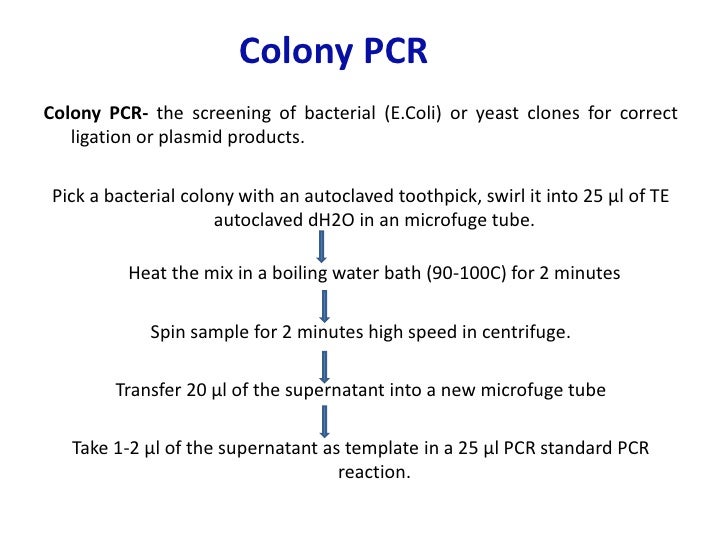 Colony PCR

Colony PCR- the screening of bacterial (E.Coli) or yeast clones for correct ligation or plasmid products.

Pick a bacterial colony with an autoclaved toothpick, swirl it into 25 µl of TE autoclaved dH2O in an microfuge tube.

Heat the mix in a boiling water bath (90-100C) for 2 minutes

Spin sample for 2 minutes high speed in centrifuge.

Transfer 20 µl of the supernatant into a new microfuge tube

Take 1-2 µl of the supernatant as template in a 25 µl PCR standard PCR reaction.